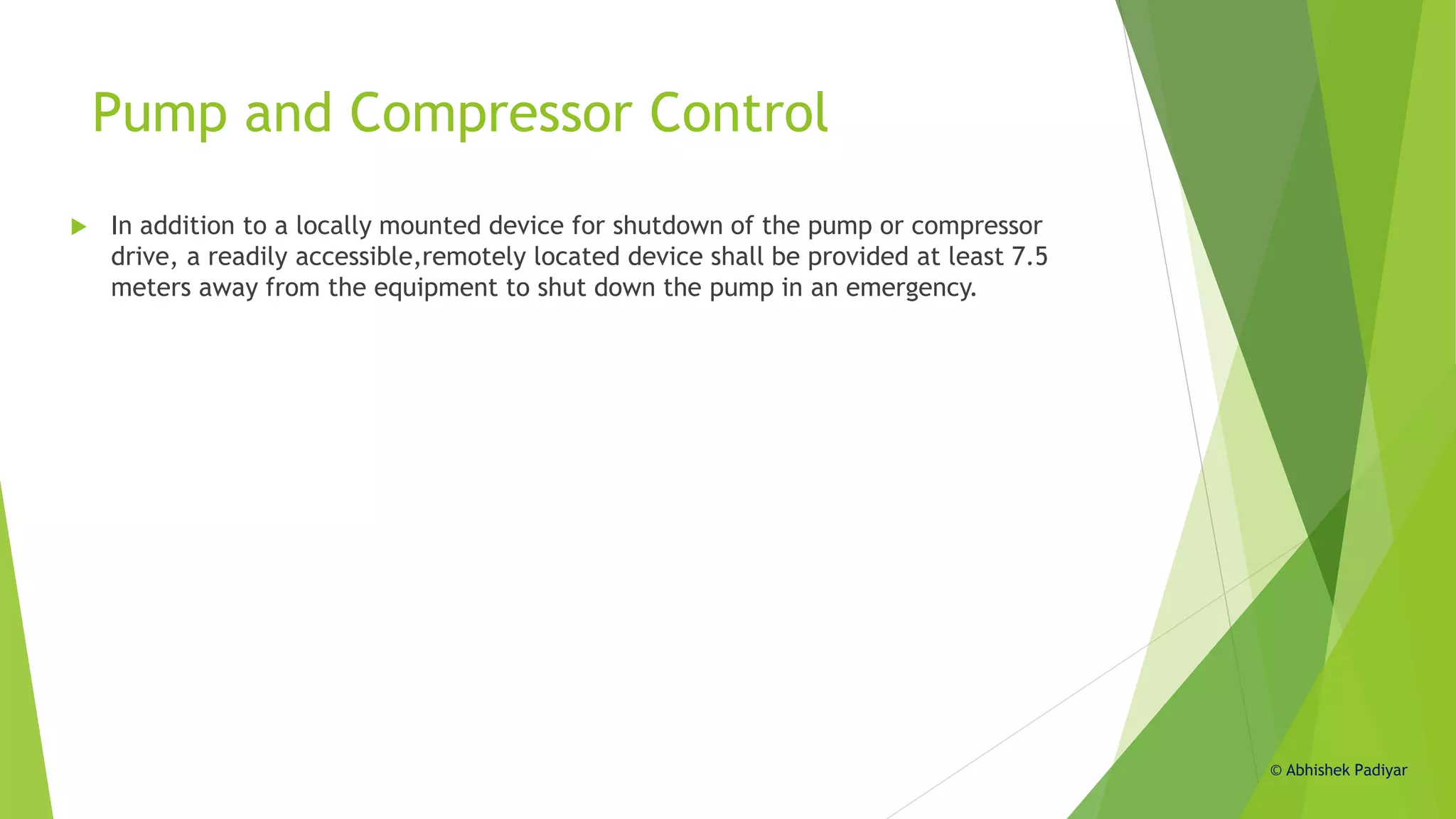 Pump and Compressor Control

In addition to a locally mounted device for shutdown of the pump or compressor drive, a readily accessible,remotely located device shall be provided at least 7.5 meters away from the equipment to shut down the pump in an emergency.

© Abhishek Padiyar